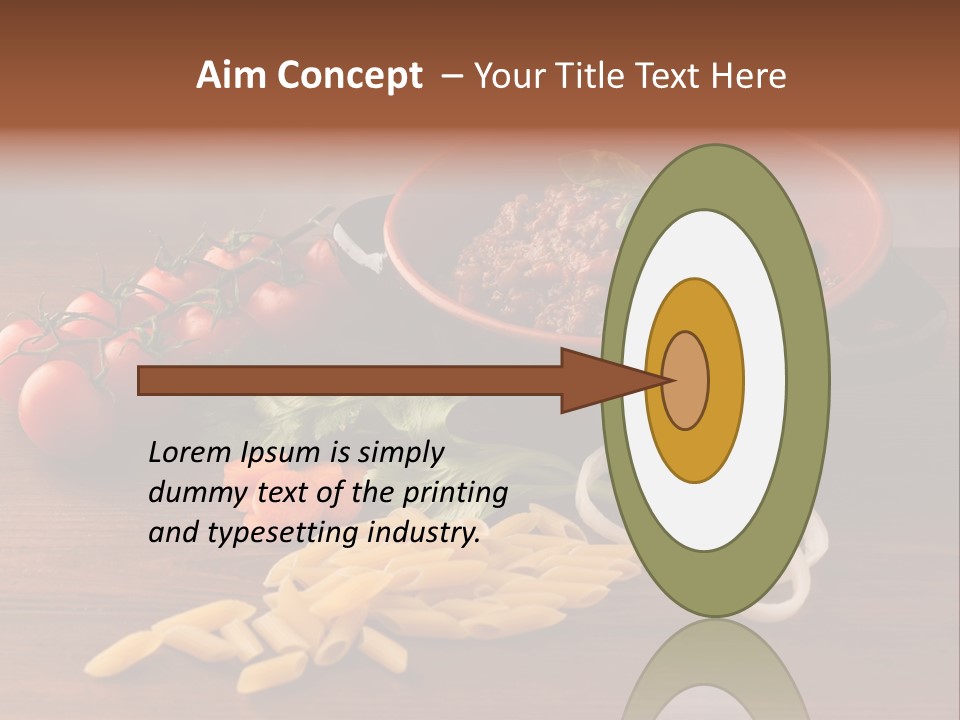 Aim Concept – Your Title Text Here

Lorem Ipsum is simply dummy text of the printing and typesetting industry.